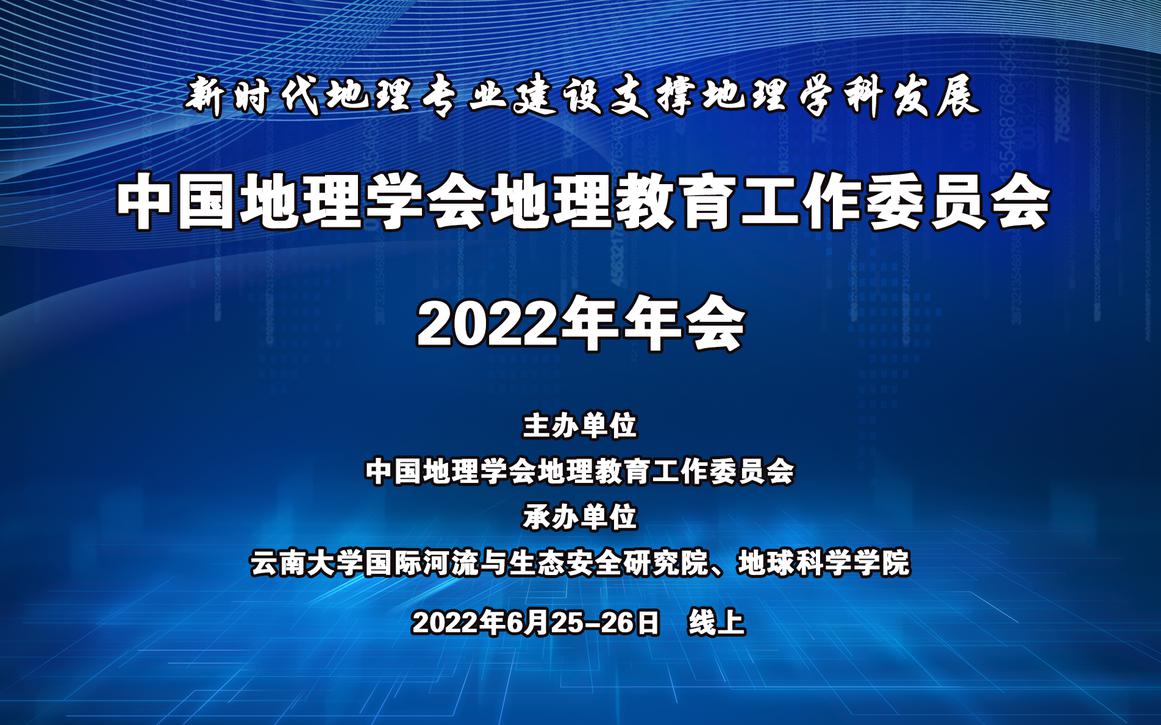 新时代地理专业建设支撑地理学科发展

中国地理学会地理教育工作委员会

2022年年会

主办单位

中国地理学会地理教育工作委员会

承办单位

云南大学国际河流与生态安全研究院、地球科学学院

2022年6月25-26日　线上